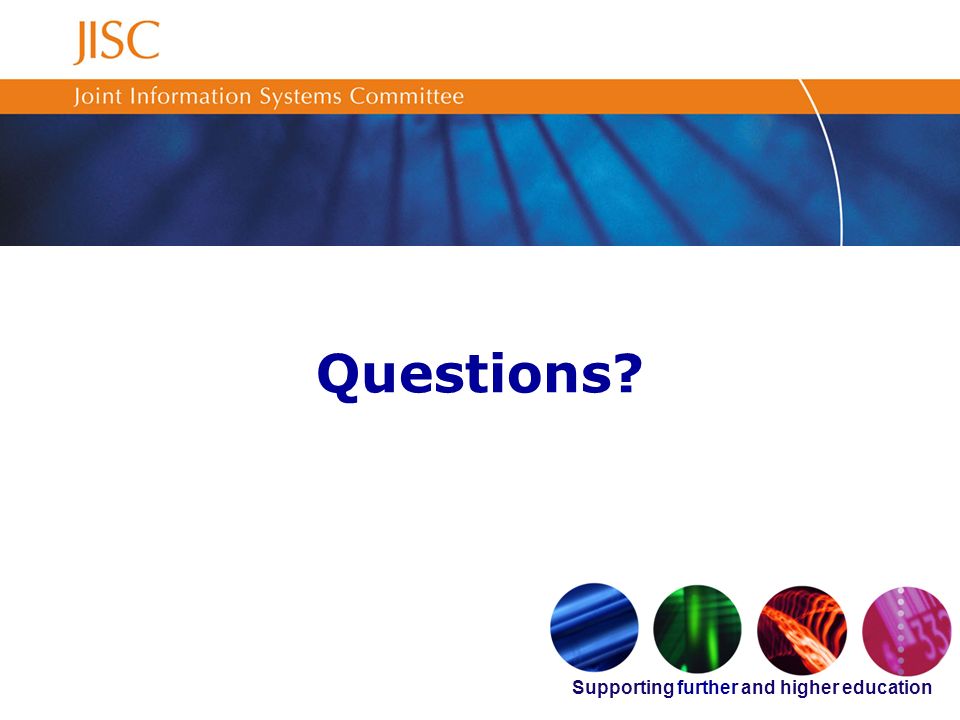 JISC

Joint Information Systems Committee

Questions?

Supporting further and higher education